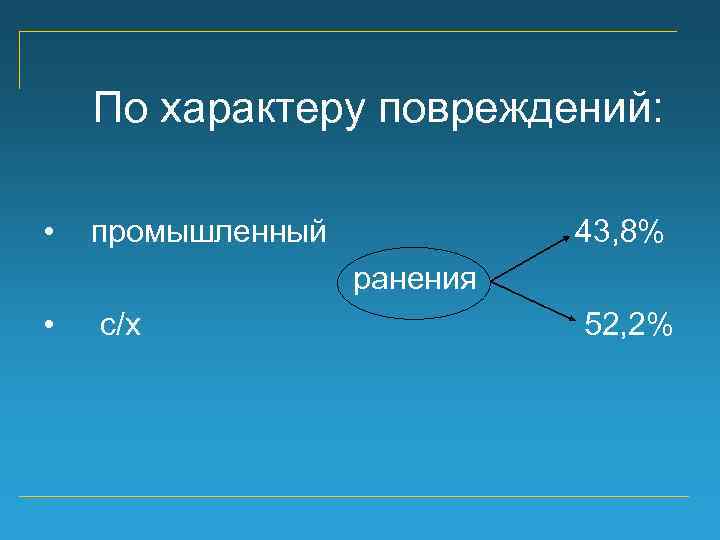 По характеру повреждений:

• промышленный 43,8%

ранения

• с/х 52,2%